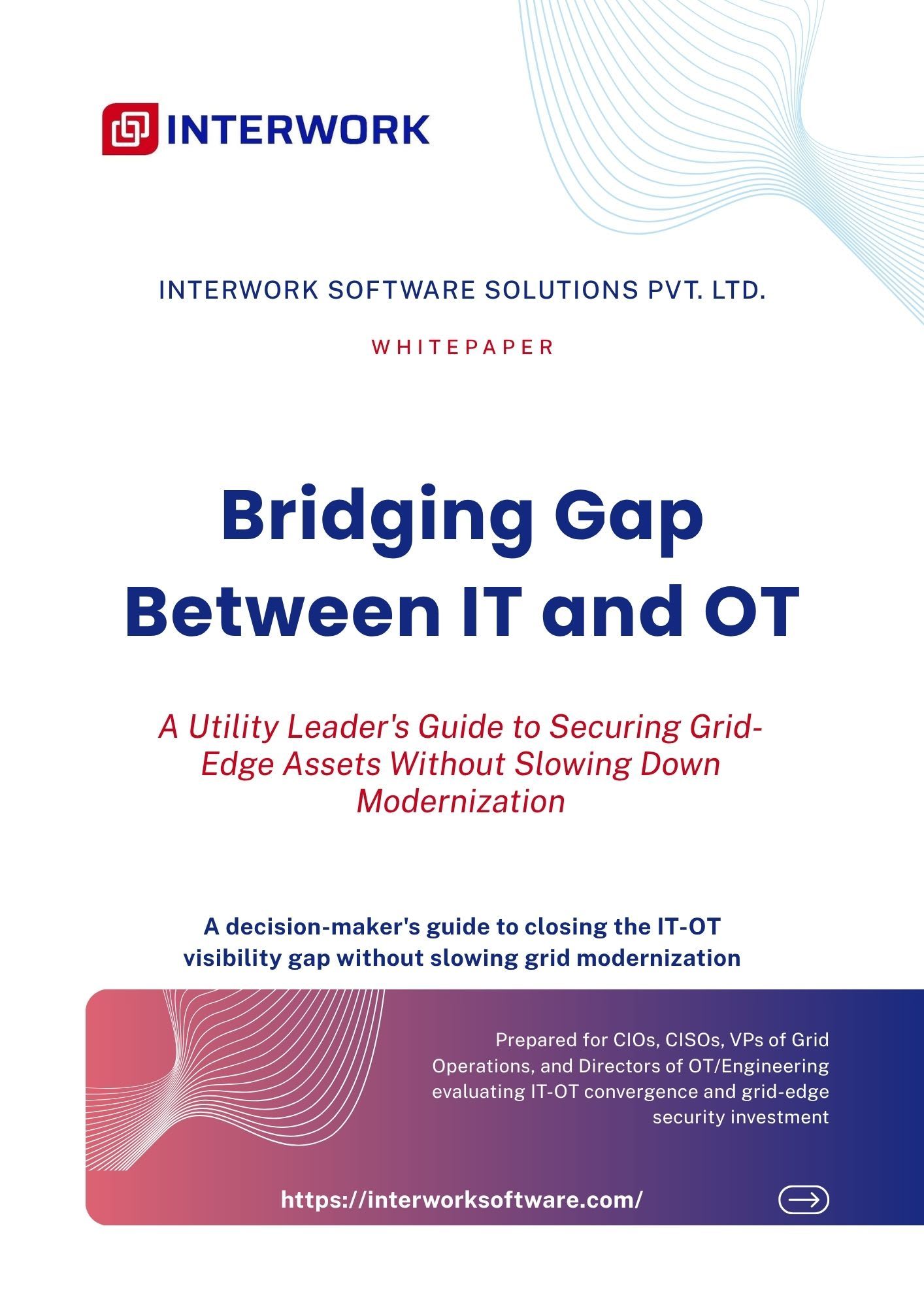 INTERWORK

INTERWORK SOFTWARE SOLUTIONS PVT. LTD.

WHITEPAPER

Bridging Gap Between IT and OT

A Utility Leader's Guide to Securing Grid-Edge Assets Without Slowing Down Modernization

A decision-maker's guide to closing the IT-OT visibility gap without slowing grid modernization

Prepared for CIOs, CISOs, VPs of Grid Operations, and Directors of OT/Engineering evaluating IT-OT convergence and grid-edge security investment

https://interworksoftware.com/